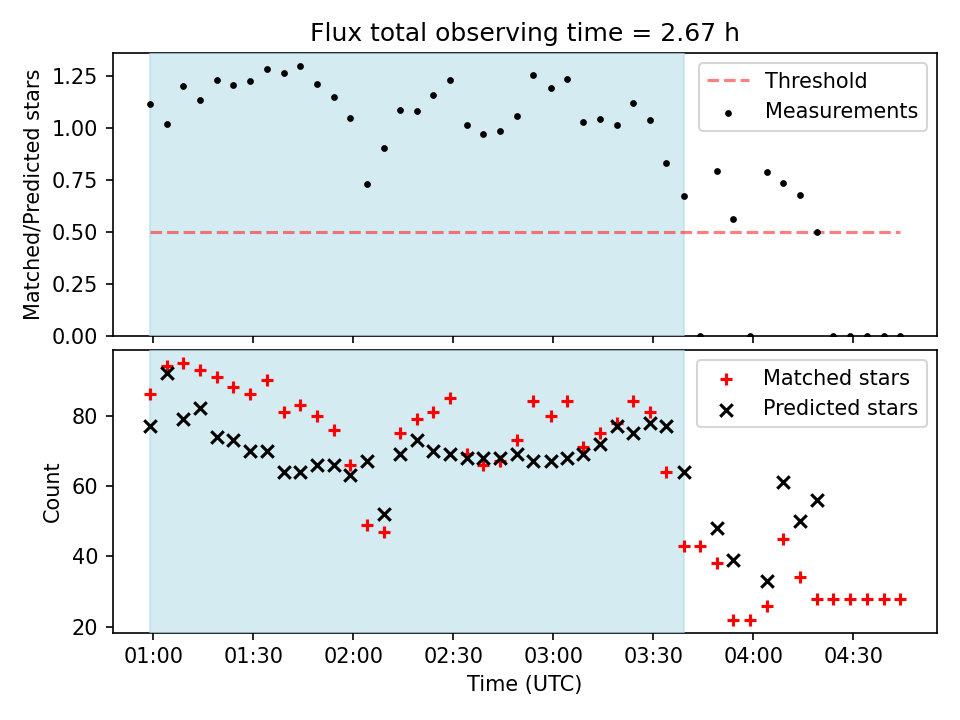 Flux total observing time = 2.67 h

Matched/Predicted stars

1.25
1.00
0.75
0.50
0.25
0.00

Threshold
Measurements

Count

80
60
40
20

Matched stars
Predicted stars

01:00 01:30 02:00 02:30 03:00 03:30 04:00 04:30
Time (UTC)